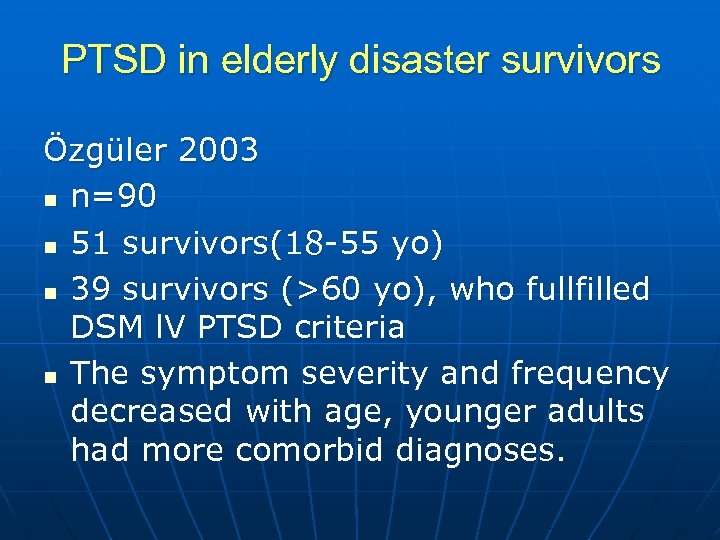 PTSD in elderly disaster survivors

Özgüler 2003

- n=90
- 51 survivors(18-55 yo)
- 39 survivors (>60 yo), who fullfilled DSM lV PTSD criteria
- The symptom severity and frequency decreased with age, younger adults had more comorbid diagnoses.